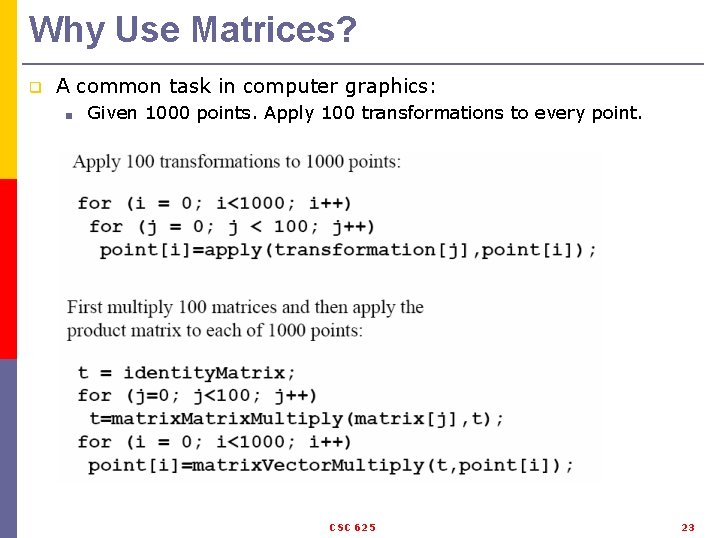 Why Use Matrices?

A common task in computer graphics:

Given 1000 points. Apply 100 transformations to every point.

Apply 100 transformations to 1000 points:

for (i = 0; i<1000; i++)
 for (j = 0; j < 100; j++)
  point[i]=apply(transformation[j],point[i]);

First multiply 100 matrices and then apply the product matrix to each of 1000 points:

t = identityMatrix;
for (j=0; j<100; j++)
 t=matrixMatrixMultiply(matrix[j],t);
for (i = 0; i<1000; i++)
 point[i]=matrixVectorMultiply(t,point[i]);

CSC 625

23